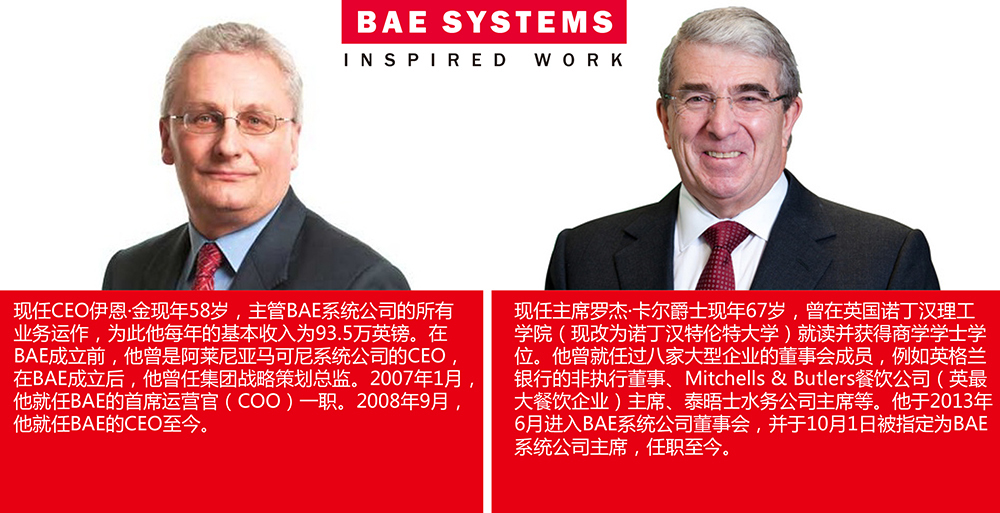 BAE SYSTEMS
INSPIRED WORK

现任CEO伊恩·金现年58岁，主管BAE系统公司的所有业务运作，为此他每年的基本收入为93.5万英镑。在BAE成立前，他曾是阿莱尼亚马可尼系统公司的CEO，在BAE成立后，他曾任集团战略策划总监。2007年1月，他就任BAE的首席运营官（COO）一职。2008年9月，他就任BAE的CEO至今。

现任主席罗杰·卡尔爵士现年67岁，曾在英国诺丁汉理工学院（现改为诺丁汉特伦特大学）就读并获得商学学士学位。他曾就任过八家大型企业的董事会成员，例如英格兰银行的非执行董事、Mitchells & Butlers餐饮公司（英最大餐饮企业）主席、泰晤士水务公司主席等。他于2013年6月进入BAE系统公司董事会，并于10月1日被指定为BAE系统公司主席，任职至今。